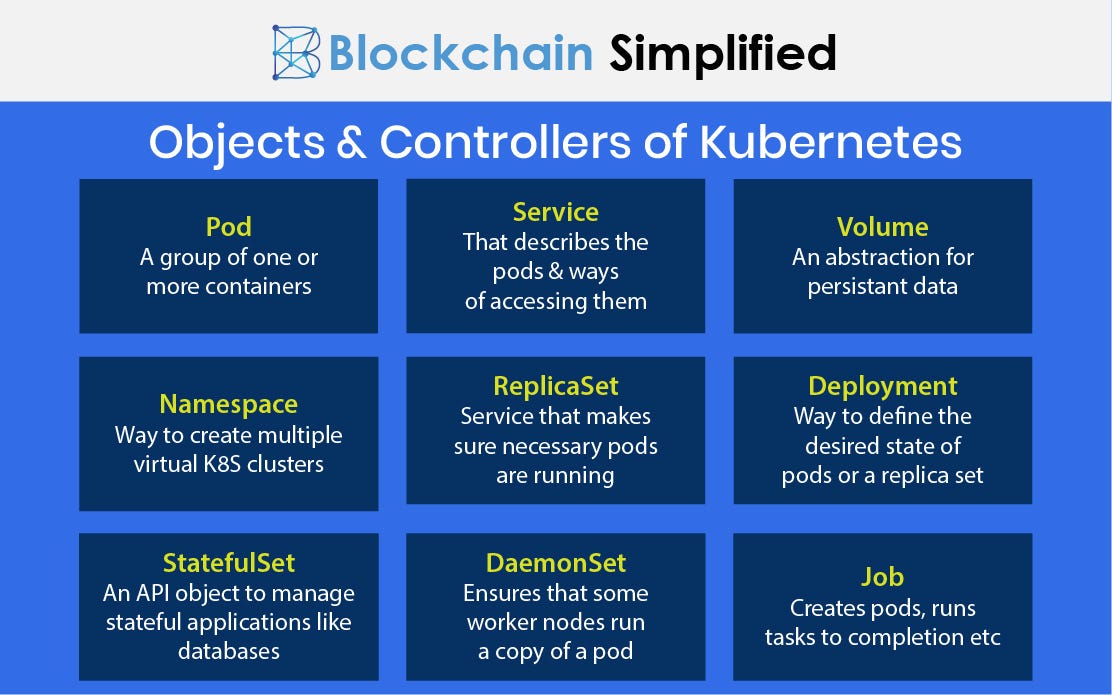 Blockchain Simplified

Objects & Controllers of Kubernetes

Pod
A group of one or more containers

Service
That describes the pods & ways of accessing them

Volume
An abstraction for persistant data

Namespace
Way to create multiple virtual K8S clusters

ReplicaSet
Service that makes sure necessary pods are running

Deployment
Way to define the desired state of pods or a replica set

StatefulSet
An API object to manage stateful applications like databases

DaemonSet
Ensures that some worker nodes run a copy of a pod

Job
Creates pods, runs tasks to completion etc